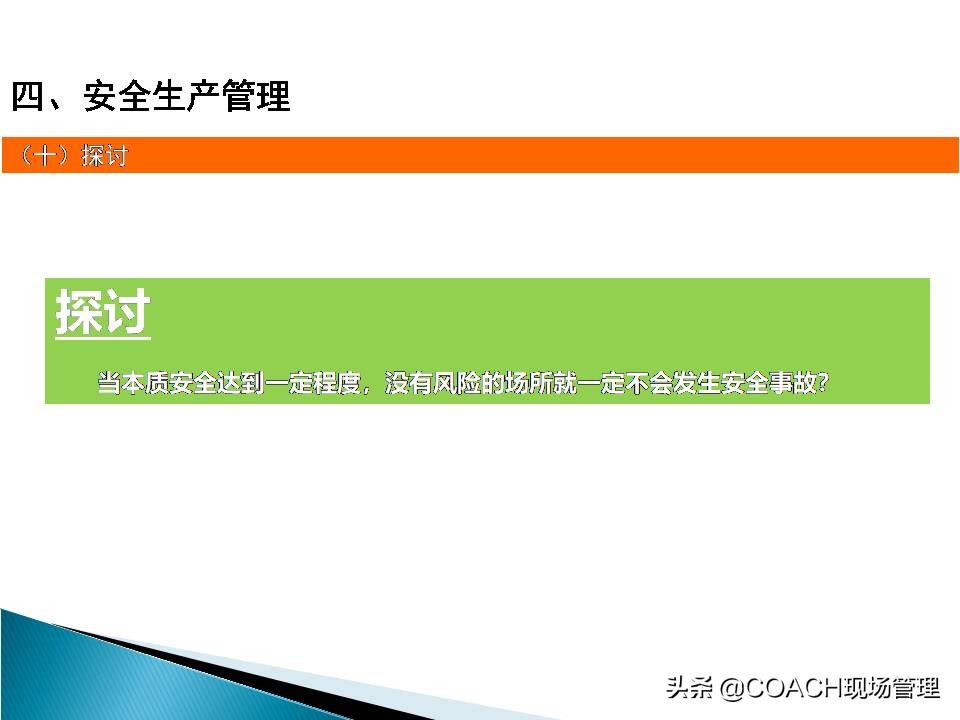 四、安全生产管理

（十）探讨

探讨

当本质安全达到一定程度，没有风险的场所就一定不会发生安全事故？

头条 @COACH现场管理